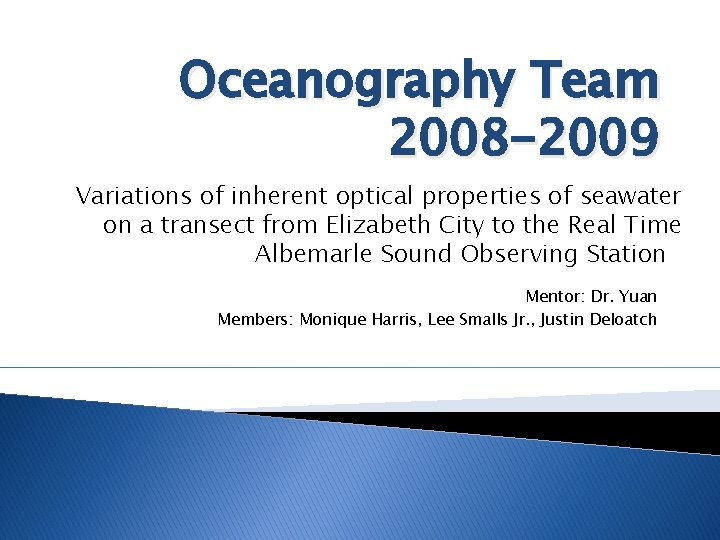 Oceanography Team 2008-2009

Variations of inherent optical properties of seawater on a transect from Elizabeth City to the Real Time Albemarle Sound Observing Station

Mentor: Dr. Yuan

Members: Monique Harris, Lee Smalls Jr., Justin Deloatch